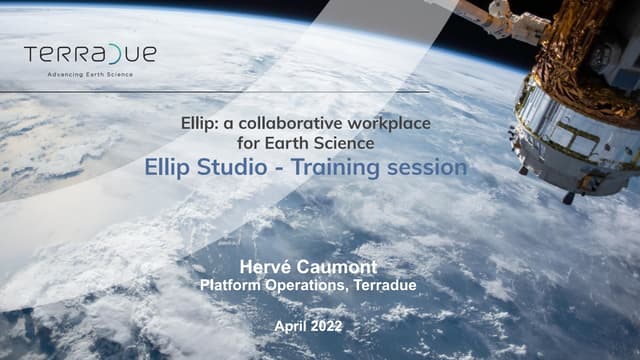 TERRADUE
Advancing Earth Science

Ellip: a collaborative workplace for Earth Science
Ellip Studio - Training session

Hervé Caumont
Platform Operations, Terradue

April 2022